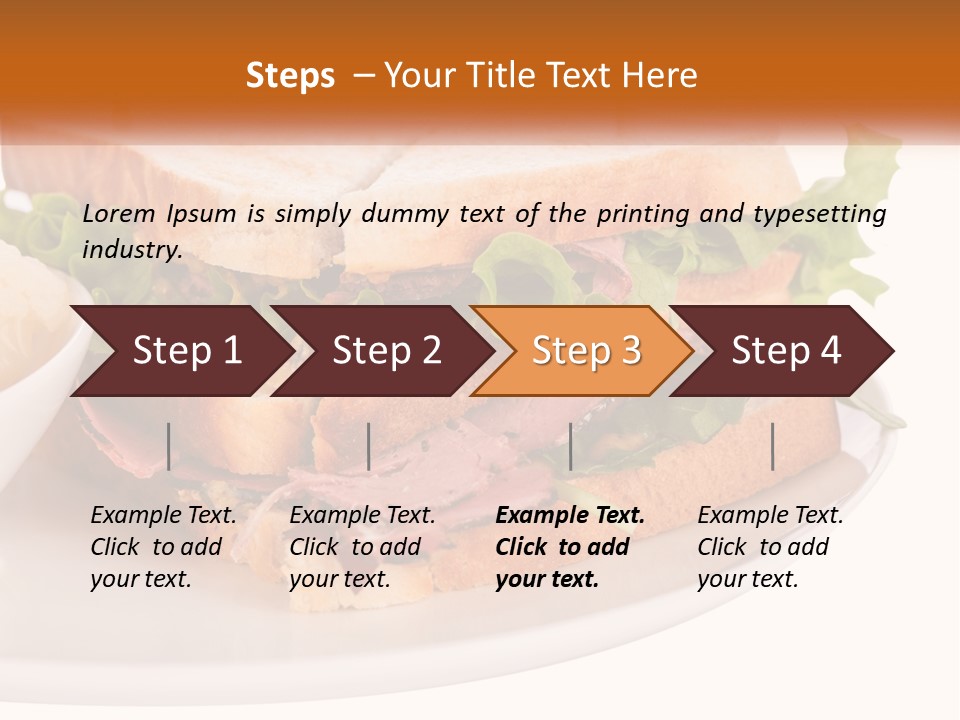 Steps – Your Title Text Here

Lorem Ipsum is simply dummy text of the printing and typesetting industry.

Step 1

Step 2

Step 3

Step 4

Example Text. Click to add your text.

Example Text. Click to add your text.

Example Text. Click to add your text.

Example Text. Click to add your text.